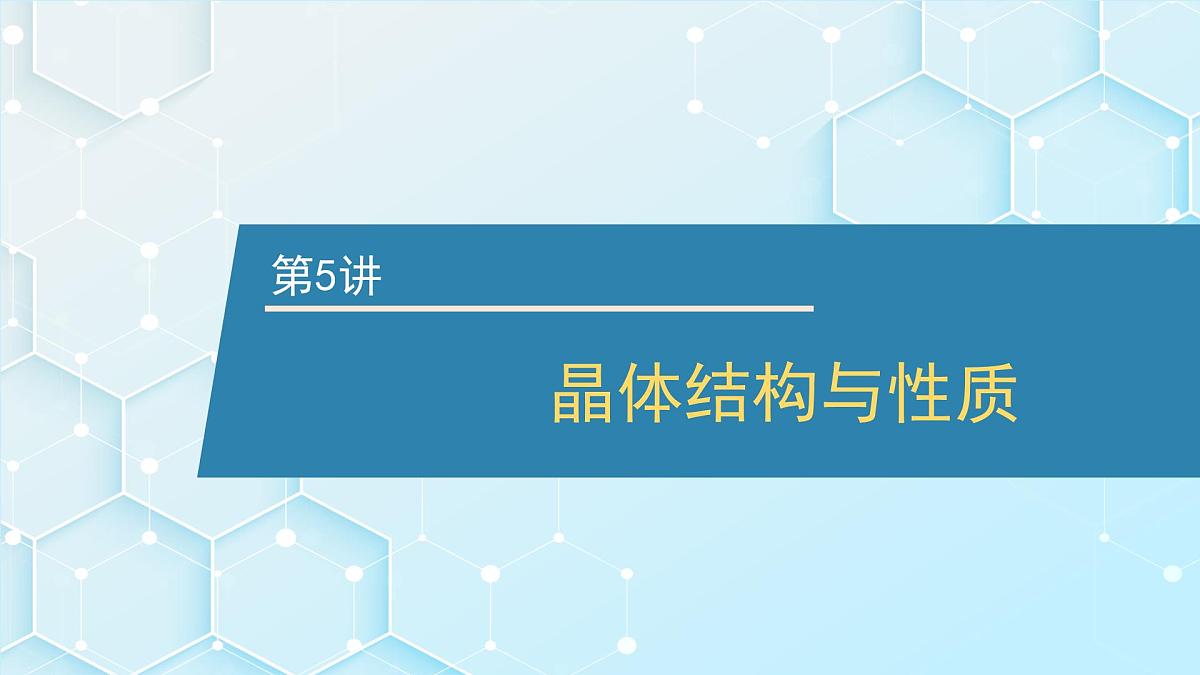 第5讲

晶体结构与性质